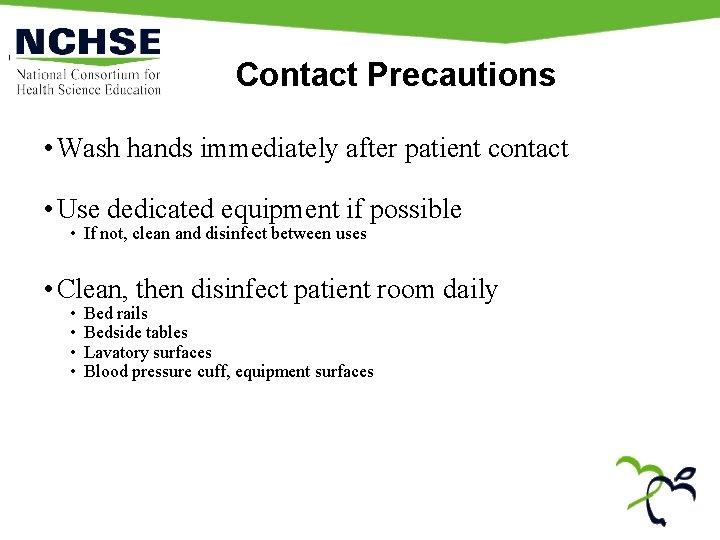 NCHSE
National Consortium for Health Science Education

Contact Precautions

• Wash hands immediately after patient contact

• Use dedicated equipment if possible
• If not, clean and disinfect between uses

• Clean, then disinfect patient room daily
• Bed rails
• Bedside tables
• Lavatory surfaces
• Blood pressure cuff, equipment surfaces